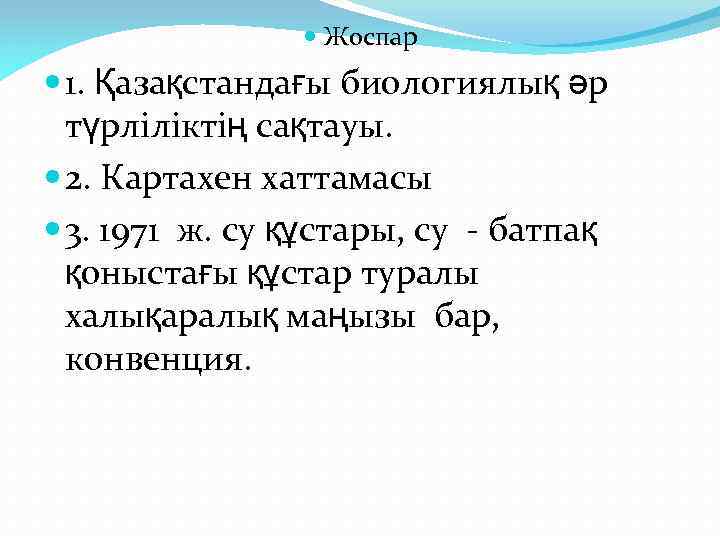 Жоспар

1. Қазақстандағы биологиялық әр түрліліктің сақтауы.

2. Картахен хаттамасы

3. 1971 ж. су құстары, су - батпақ қоныстағы құстар туралы халықаралық маңызы бар, конвенция.